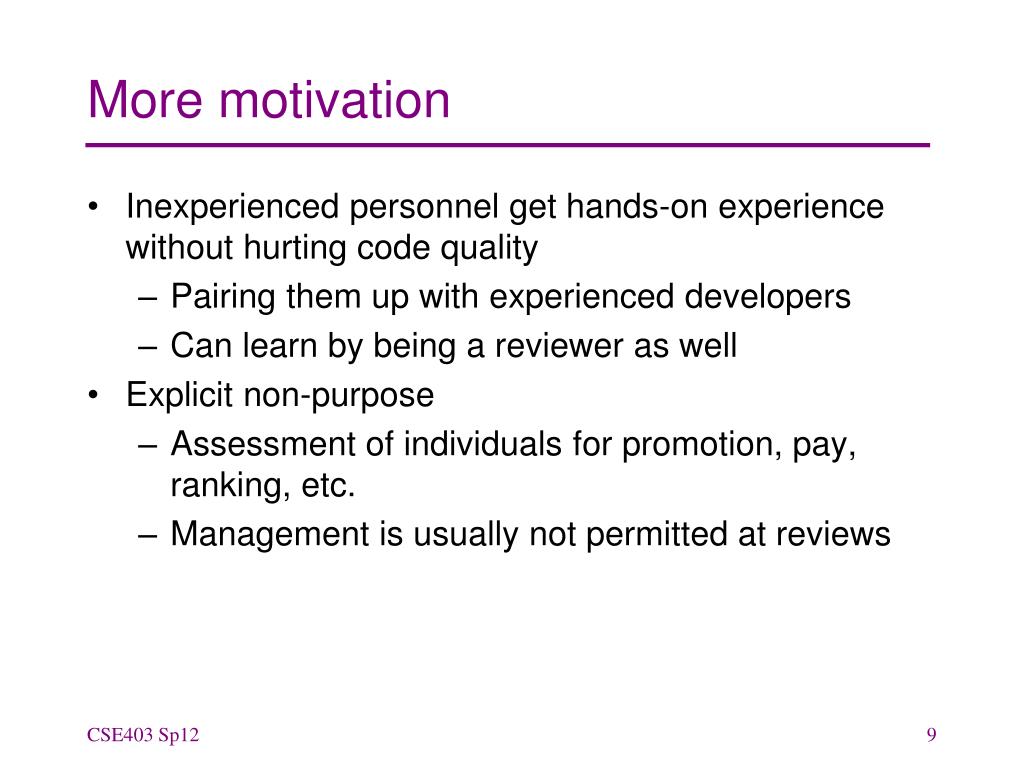 More motivation

• Inexperienced personnel get hands-on experience without hurting code quality
– Pairing them up with experienced developers
– Can learn by being a reviewer as well
• Explicit non-purpose
– Assessment of individuals for promotion, pay, ranking, etc.
– Management is usually not permitted at reviews

CSE403 Sp12

9